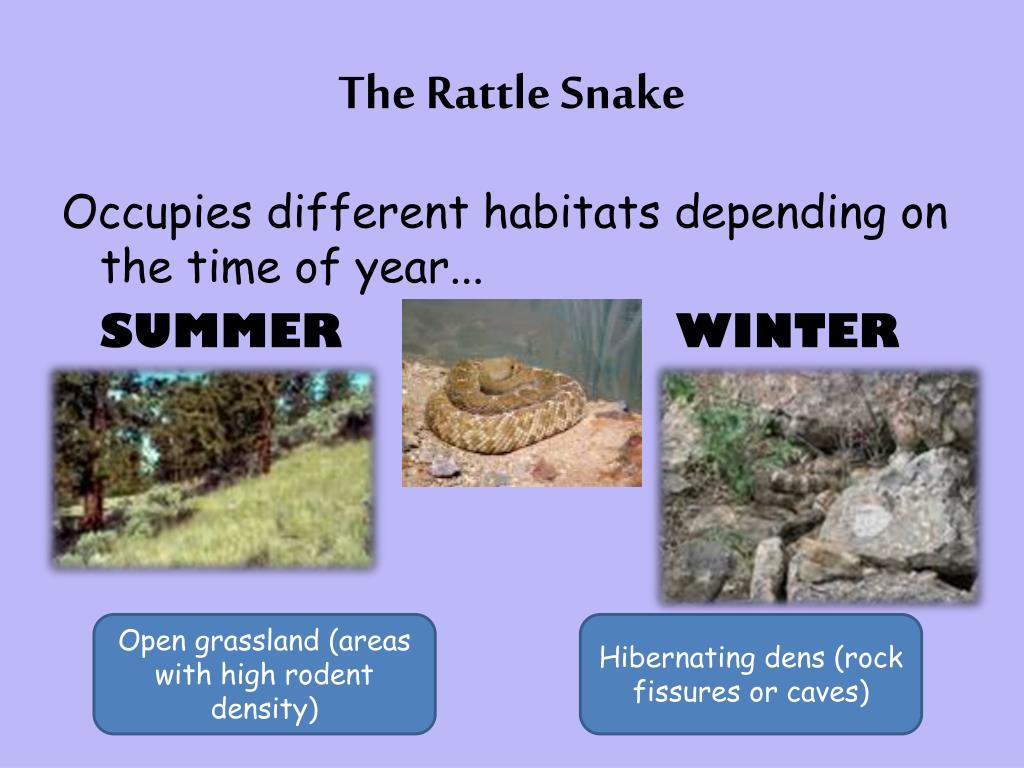 The Rattle Snake

Occupies different habitats depending on the time of year...

SUMMER

WINTER

Open grassland (areas with high rodent density)

Hibernating dens (rock fissures or caves)